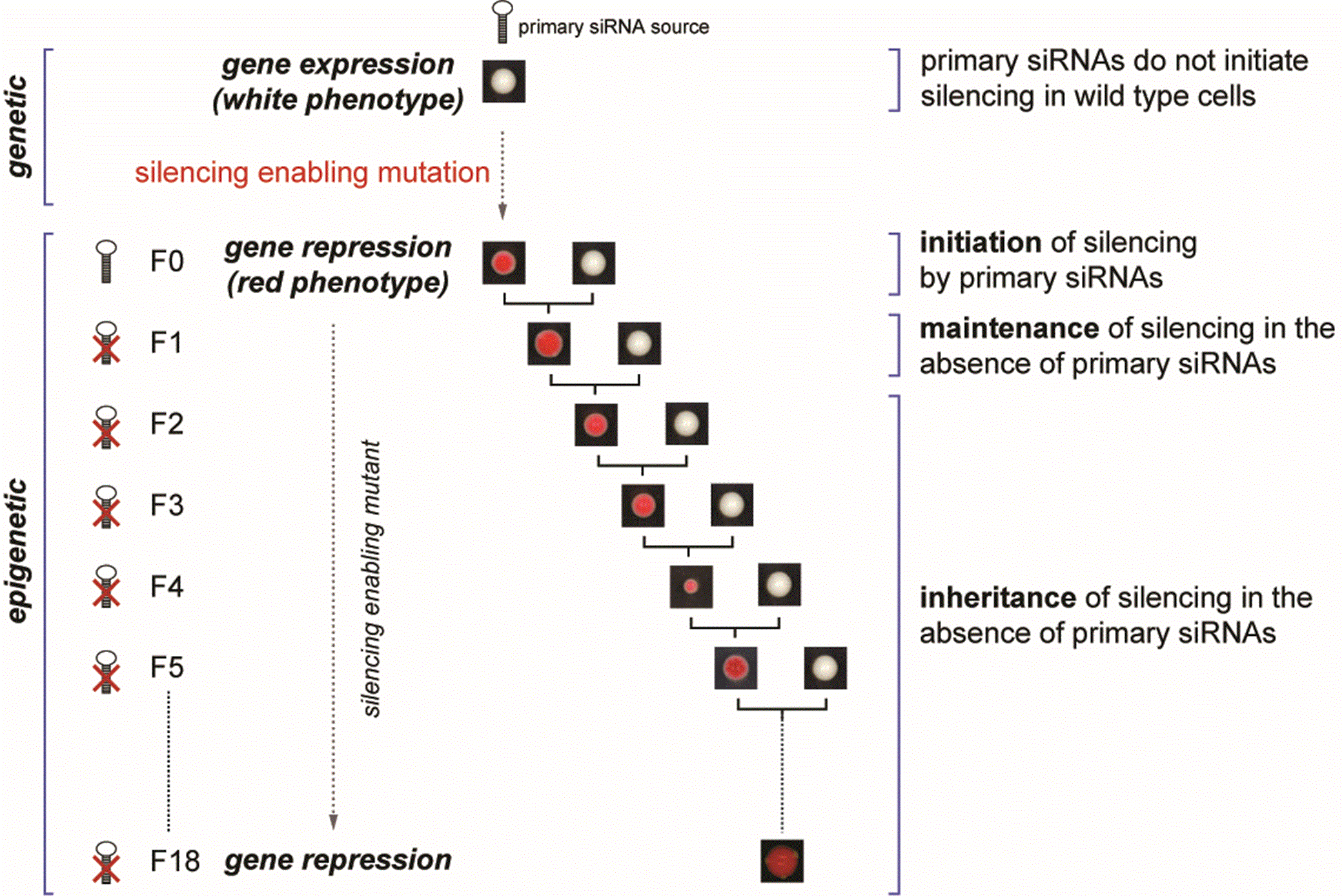 primary siRNA source

genetic

gene expression (white phenotype)

primary siRNAs do not initiate silencing in wild type cells

silencing enabling mutation

epigenetic

F0

gene repression (red phenotype)

initiation of silencing by primary siRNAs

F1

maintenance of silencing in the absence of primary siRNAs

F2

F3

F4

F5

silencing enabling mutant

inheritance of silencing in the absence of primary siRNAs

F18

gene repression